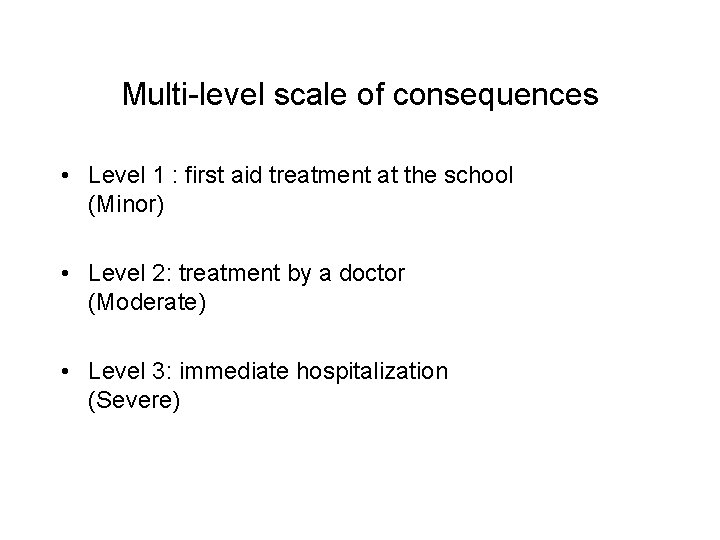 Multi-level scale of consequences

• Level 1 : first aid treatment at the school (Minor)

• Level 2: treatment by a doctor (Moderate)

• Level 3: immediate hospitalization (Severe)